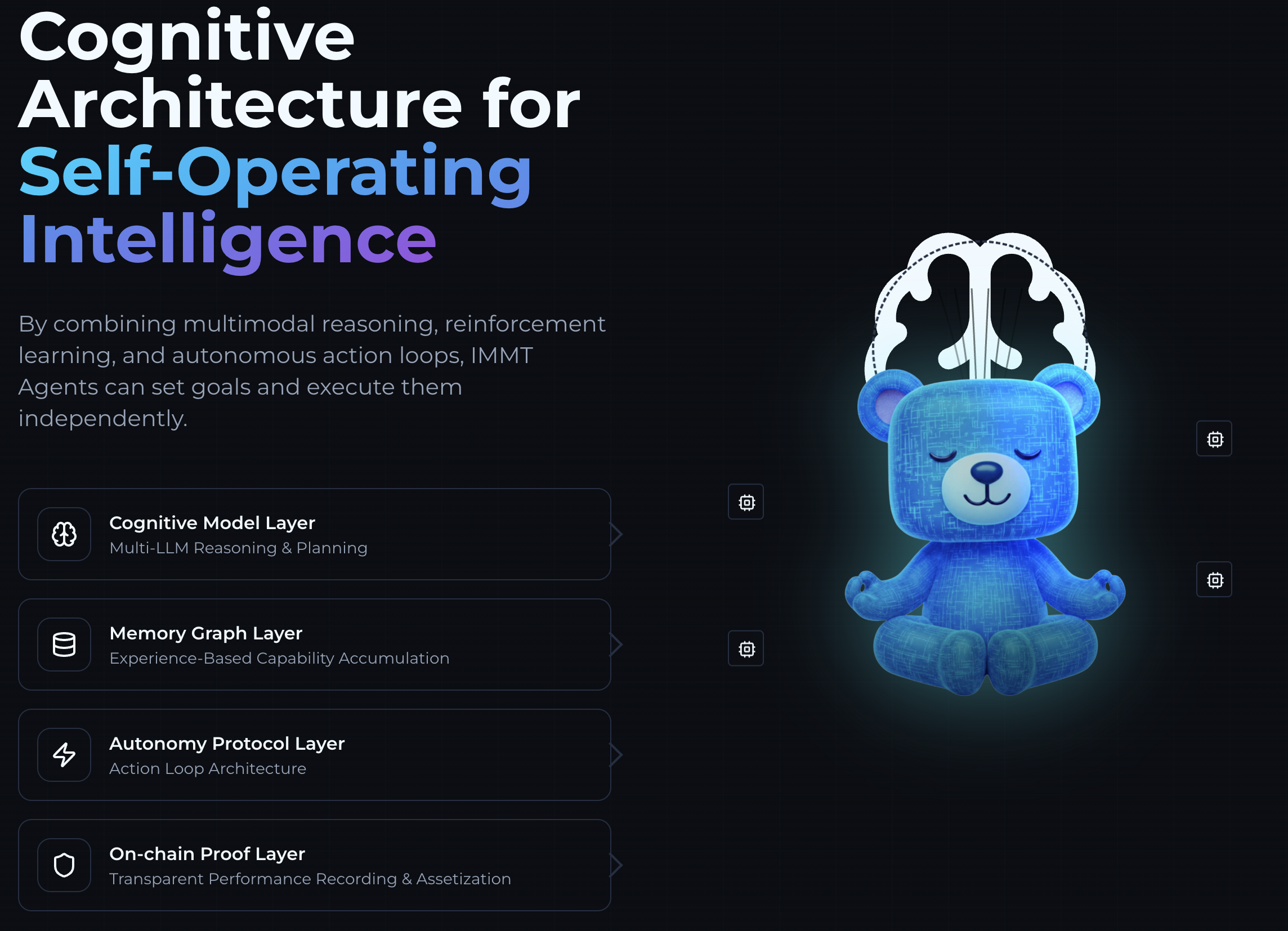 Cognitive Architecture for Self-Operating Intelligence

By combining multimodal reasoning, reinforcement learning, and autonomous action loops, IMMT Agents can set goals and execute them independently.

Cognitive Model Layer
Multi-LLM Reasoning & Planning

Memory Graph Layer
Experience-Based Capability Accumulation

Autonomy Protocol Layer
Action Loop Architecture

On-chain Proof Layer
Transparent Performance Recording & Assetization